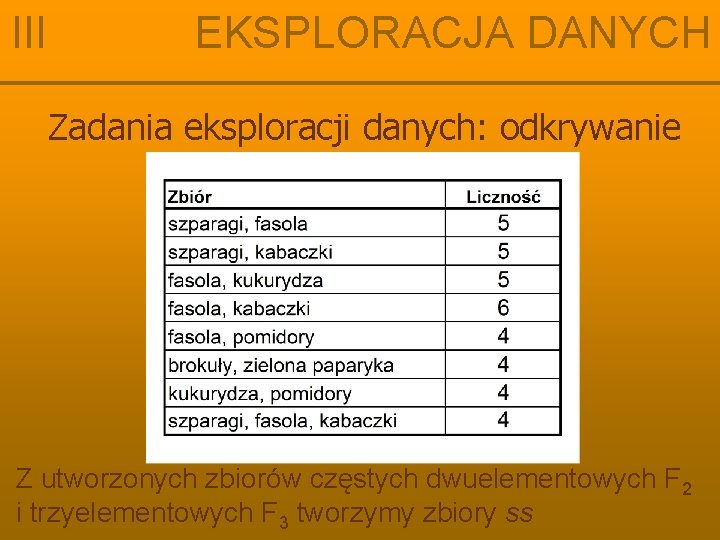 III EKSPLORACJA DANYCH

Zadania eksploracji danych: odkrywanie

| Zbiór | Liczność |
|---|---|
| szparagi, fasola | 5 |
| szparagi, kabaczki | 5 |
| fasola, kukurydza | 5 |
| fasola, kabaczki | 6 |
| fasola, pomidory | 4 |
| brokuły, zielona paparyka | 4 |
| kukurydza, pomidory | 4 |
| szparagi, fasola, kabaczki | 4 |

Z utworzonych zbiorów częstych dwuelementowych $F_2$ i trzyelementowych $F_3$ tworzymy zbiory ss